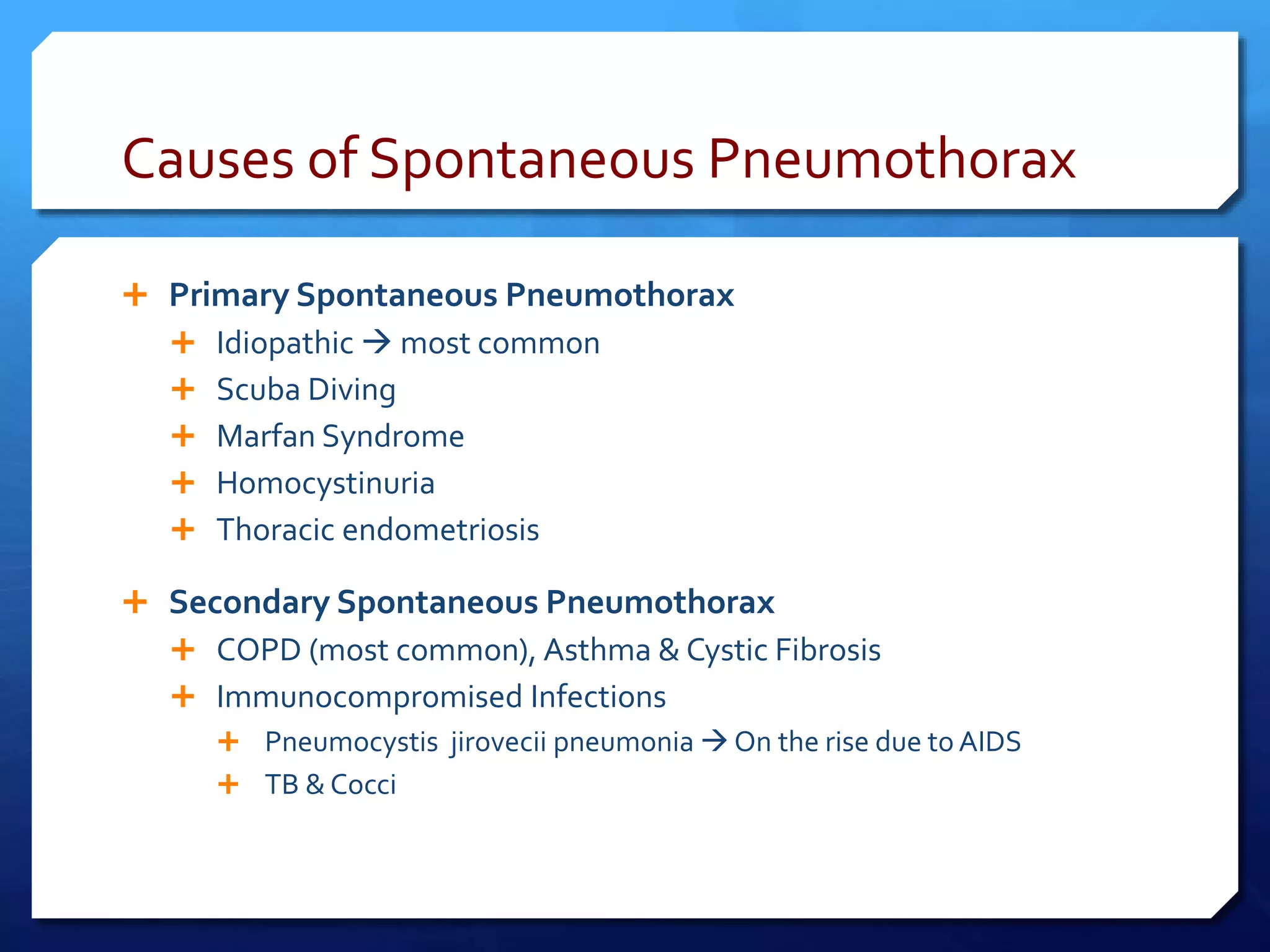 Causes of Spontaneous Pneumothorax

+ Primary Spontaneous Pneumothorax
+ Idiopathic → most common
+ Scuba Diving
+ Marfan Syndrome
+ Homocystinuria
+ Thoracic endometriosis

+ Secondary Spontaneous Pneumothorax
+ COPD (most common), Asthma & Cystic Fibrosis
+ Immunocompromised Infections
+ Pneumocystis jirovecii pneumonia → On the rise due to AIDS
+ TB & Cocci